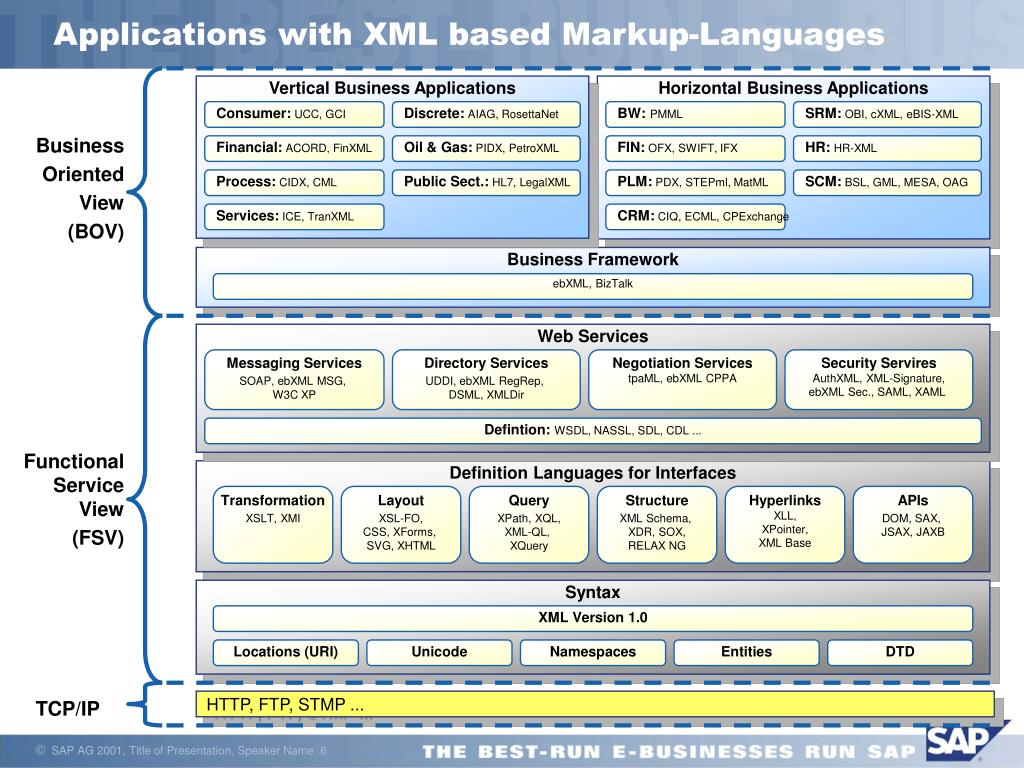 Applications with XML based Markup-Languages

Business Oriented View (BOV)

Vertical Business Applications

Consumer: UCC, GCI

Discrete: AIAG, RosettaNet

Financial: ACORD, FinXML

Oil & Gas: PIDX, PetroXML

Process: CIDX, CML

Public Sect.: HL7, LegalXML

Services: ICE, TranXML

Horizontal Business Applications

BW: PMML

SRM: OBI, cXML, eBIS-XML

FIN: OFX, SWIFT, IFX

HR: HR-XML

PLM: PDX, STEPml, MatML

SCM: BSL, GML, MESA, OAG

CRM: CIQ, ECML, CPExchange

Business Framework

ebXML, BizTalk

Functional Service View (FSV)

Web Services

Messaging Services
SOAP, ebXML MSG, W3C XP

Directory Services
UDDI, ebXML RegRep, DSML, XMLDir

Negotiation Services
tpaML, ebXML CPPA

Security Servires
AuthXML, XML-Signature, ebXML Sec., SAML, XAML

Defintion: WSDL, NASSL, SDL, CDL ...

Definition Languages for Interfaces

Transformation
XSLT, XMI

Layout
XSL-FO, CSS, XForms, SVG, XHTML

Query
XPath, XQL, XML-QL, XQuery

Structure
XML Schema, XDR, SOX, RELAX NG

Hyperlinks
XLL, XPointer, XML Base

APIs
DOM, SAX, JSAX, JAXB

Syntax

XML Version 1.0

Locations (URI)

Unicode

Namespaces

Entities

DTD

TCP/IP

HTTP, FTP, STMP ...

© SAP AG 2001, Title of Presentation, Speaker Name 6

THE BEST-RUN E-BUSINESSES RUN SAP

SAP